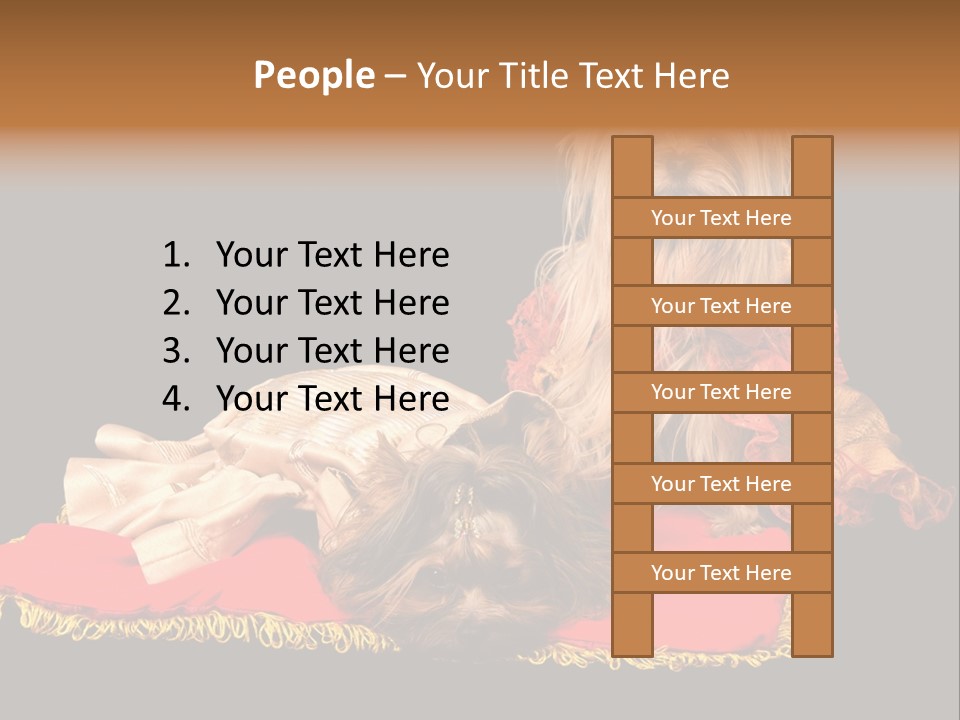 People – Your Title Text Here

1. Your Text Here
2. Your Text Here
3. Your Text Here
4. Your Text Here

Your Text Here

Your Text Here

Your Text Here

Your Text Here

Your Text Here